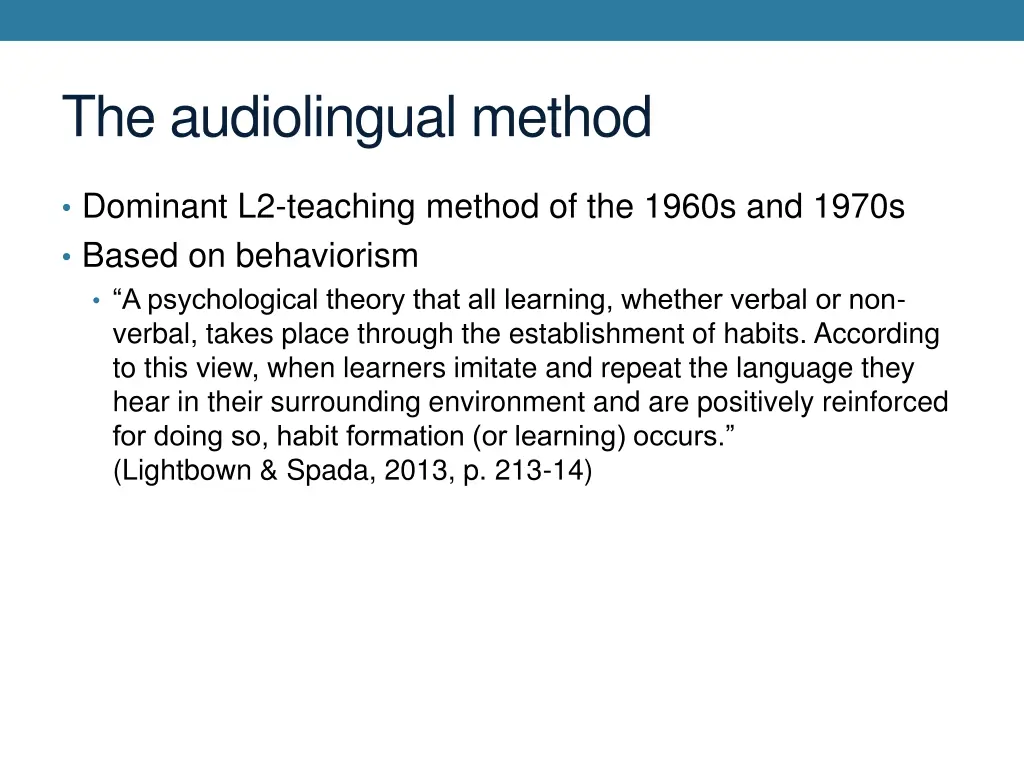 The audiolingual method

• Dominant L2-teaching method of the 1960s and 1970s
• Based on behaviorism
  • “A psychological theory that all learning, whether verbal or non-verbal, takes place through the establishment of habits. According to this view, when learners imitate and repeat the language they hear in their surrounding environment and are positively reinforced for doing so, habit formation (or learning) occurs.”
(Lightbown & Spada, 2013, p. 213-14)